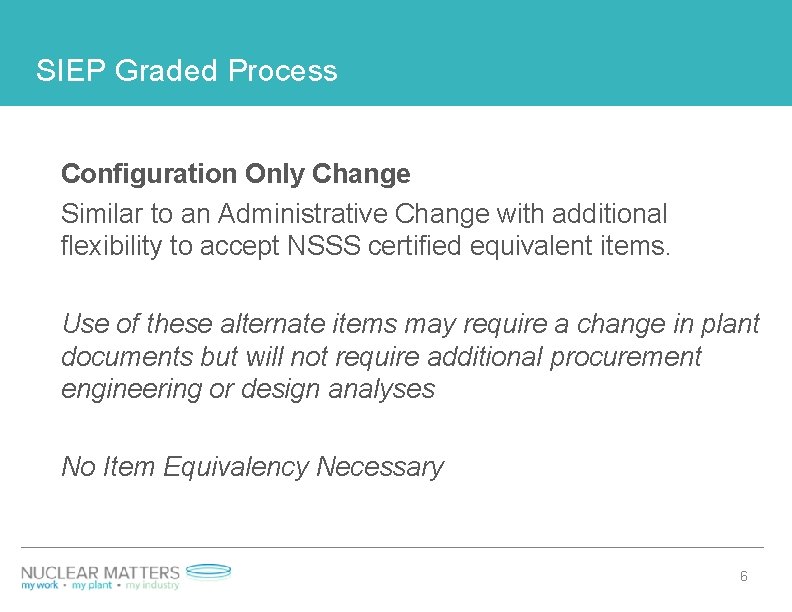 SIEP Graded Process

Configuration Only Change

Similar to an Administrative Change with additional flexibility to accept NSSS certified equivalent items.

Use of these alternate items may require a change in plant documents but will not require additional procurement engineering or design analyses

No Item Equivalency Necessary

NUCLEAR MATTERS
my work • my plant • my industry

6